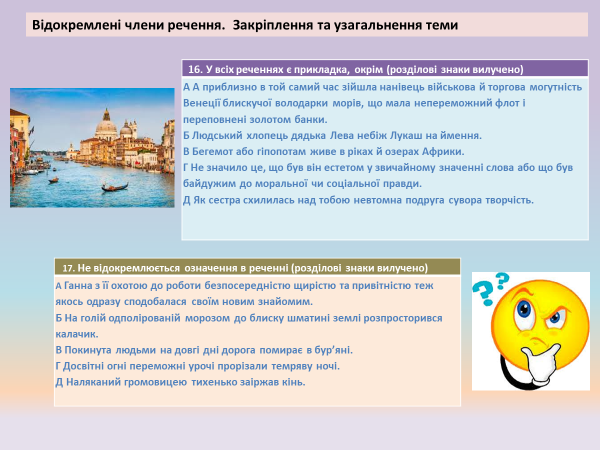 Відокремлені члени речення. Закріплення та узагальнення теми

16. У всіх реченнях є прикладка, окрім (розділові знаки вилучено)

А А приблизно в той самий час зійшла нанівець військова й торгова могутність Венеції блискучої володарки морів, що мала непереможний флот і переповнені золотом банки.
Б Людський хлопець дядька Лева небіж Лукаш на ймення.
В Бегемот або гіпопотам живе в ріках й озерах Африки.
Г Не значило це, що був він естетом у звичайному значенні слова або що був байдужим до моральної чи соціальної правди.
Д Як сестра схилилась над тобою невтомна подруга сувора творчість.

17. Не відокремлюється означення в реченні (розділові знаки вилучено)

А Ганна з її охотою до роботи безпосередністю щирістю та привітністю теж якось одразу сподобалася своїм новим знайомим.
Б На голій одполірованій морозом до блиску шматині землі розпросторився калачик.
В Покинута людьми на довгі дні дорога помирає в бур'яні.
Г Досвітні огні переможні урочі прорізали темряву ночі.
Д Наляканий громовицею тихенько заіржав кінь.